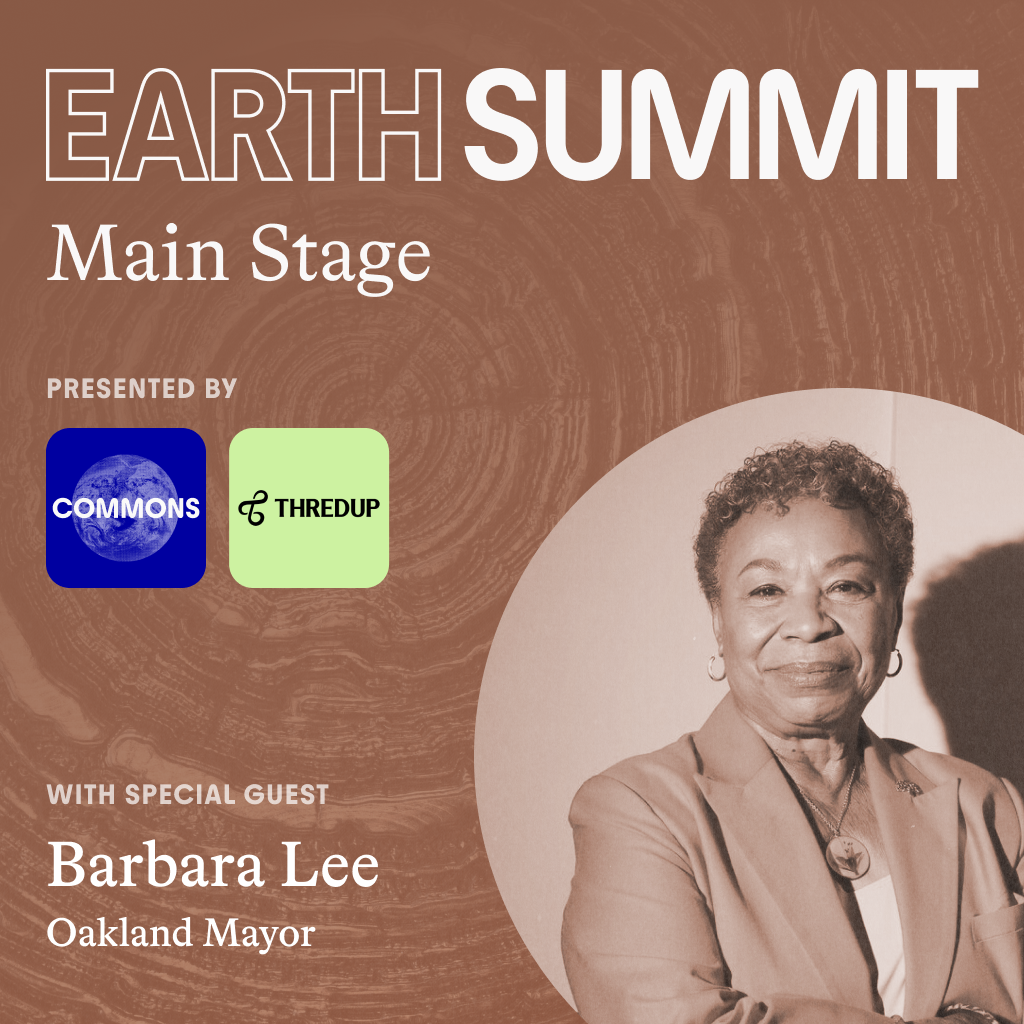 EARTH SUMMIT
Main Stage

PRESENTED BY

COMMONS

THREDUP

WITH SPECIAL GUEST

Barbara Lee
Oakland Mayor